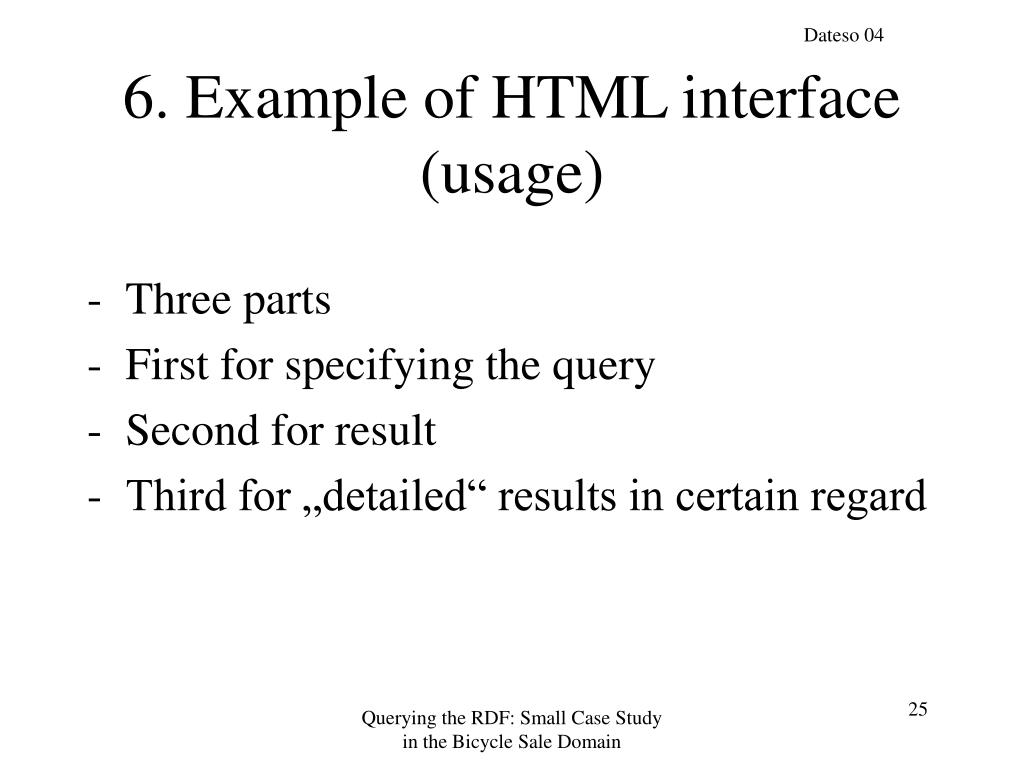 Dateso 04

6. Example of HTML interface (usage)

- Three parts
- First for specifying the query
- Second for result
- Third for „detailed“ results in certain regard

Querying the RDF: Small Case Study in the Bicycle Sale Domain

25